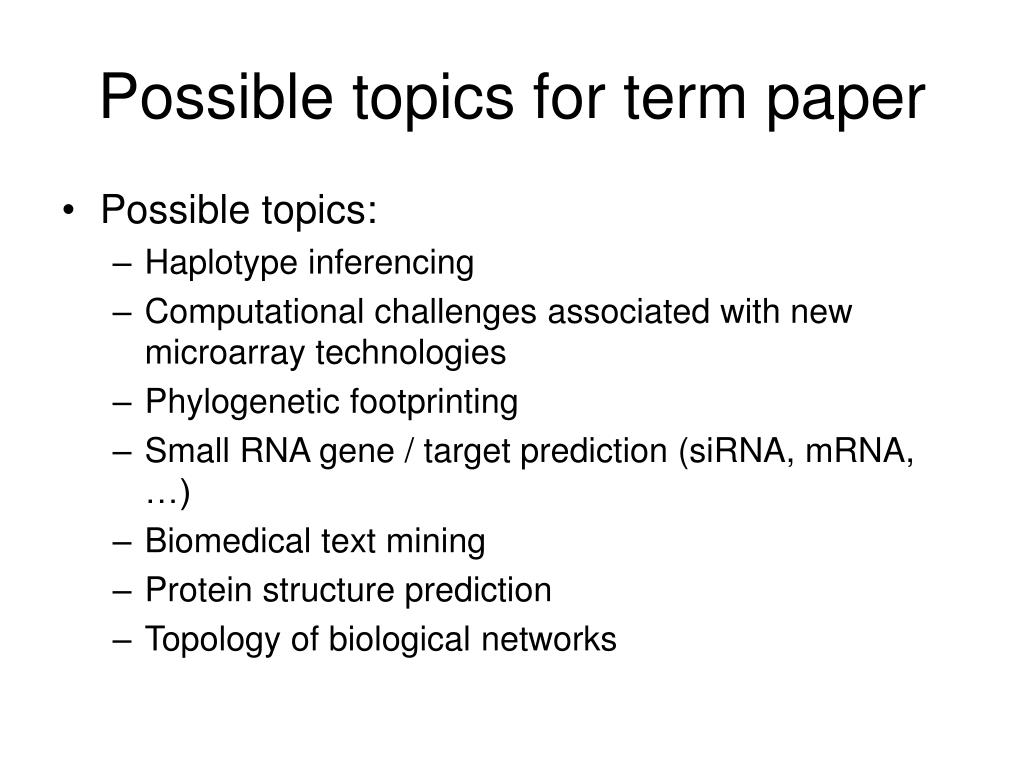 Possible topics for term paper

• Possible topics:
– Haplotype inferencing
– Computational challenges associated with new microarray technologies
– Phylogenetic footprinting
– Small RNA gene / target prediction (siRNA, mRNA, …)
– Biomedical text mining
– Protein structure prediction
– Topology of biological networks